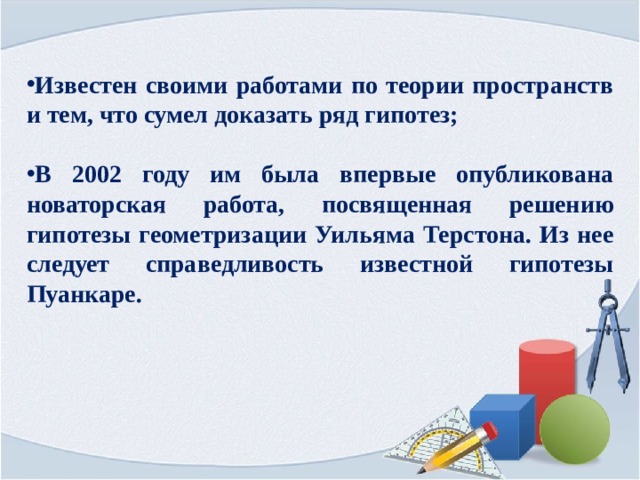 •Известен своими работами по теории пространств и тем, что сумел доказать ряд гипотез;

•В 2002 году им была впервые опубликована новаторская работа, посвященная решению гипотезы геометризации Уильяма Терстона. Из нее следует справедливость известной гипотезы Пуанкаре.